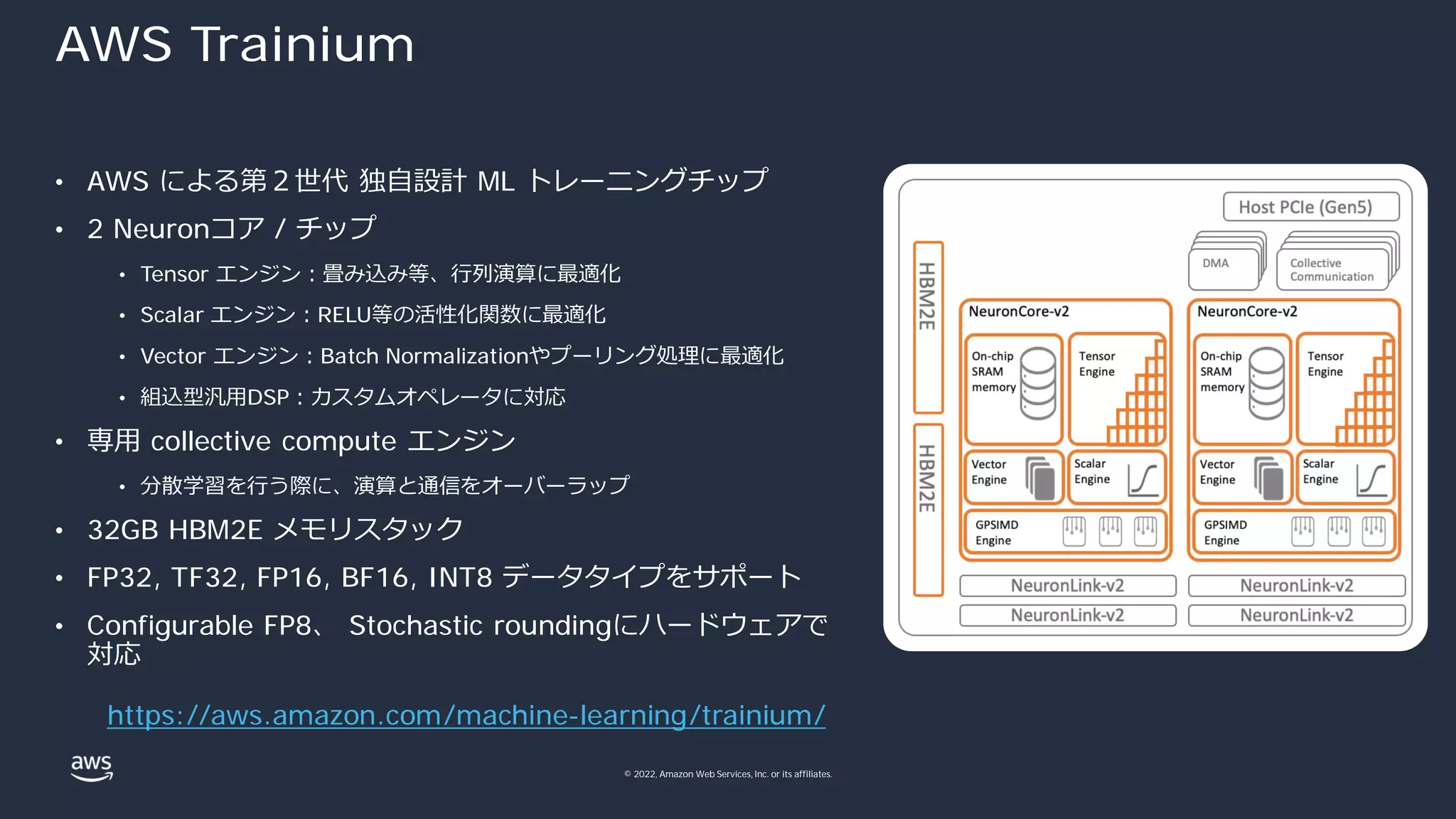 AWS Trainium

• AWS による第２世代 独自設計 ML トレーニングチップ
• 2 Neuronコア / チップ
  • Tensor エンジン：畳み込み等、行列演算に最適化
  • Scalar エンジン：RELU等の活性化関数に最適化
  • Vector エンジン：Batch Normalizationやプーリング処理に最適化
  • 組込型汎用DSP：カスタムオペレータに対応
• 専用 collective compute エンジン
  • 分散学習を行う際に、演算と通信をオーバーラップ
• 32GB HBM2E メモリスタック
• FP32, TF32, FP16, BF16, INT8 データタイプをサポート
• Configurable FP8、 Stochastic roundingにハードウェアで対応

https://aws.amazon.com/machine-learning/trainium/

Host PCIe (Gen5)
DMA
Collective Communication
HBM2E
HBM2E
NeuronCore-v2
On-chip SRAM memory
Tensor Engine
Vector Engine
Scalar Engine
GPSIMD Engine
NeuronCore-v2
On-chip SRAM memory
Tensor Engine
Vector Engine
Scalar Engine
GPSIMD Engine
NeuronLink-v2
NeuronLink-v2
NeuronLink-v2
NeuronLink-v2

aws
© 2022, Amazon Web Services, Inc. or its affiliates.